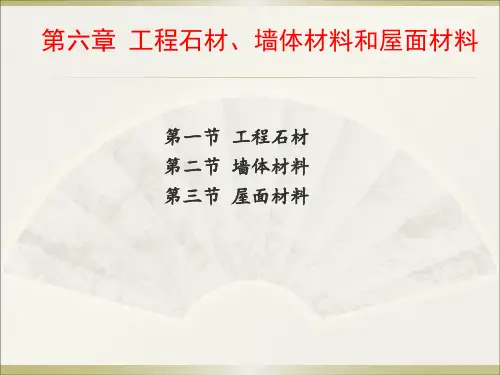 第六章 工程石材、墙体材料和屋面材料

第一节 工程石材
第二节 墙体材料
第三节 屋面材料